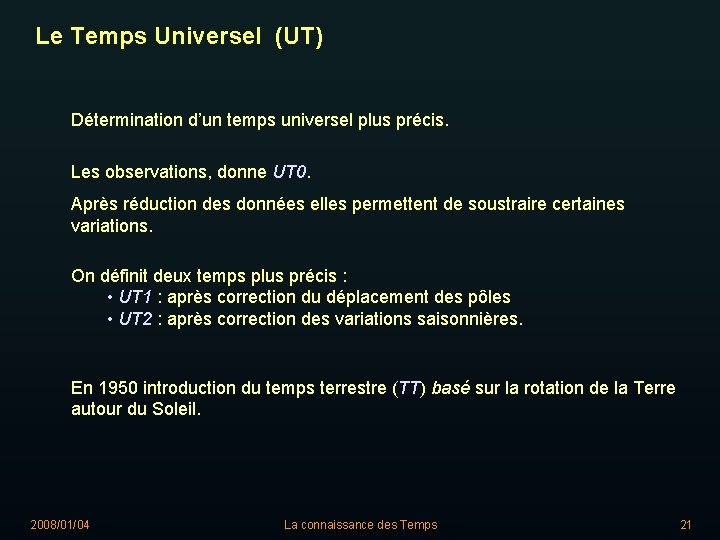 Le Temps Universel (UT)

Détermination d'un temps universel plus précis.

Les observations, donne UT0.

Après réduction des données elles permettent de soustraire certaines variations.

On définit deux temps plus précis :
• UT1 : après correction du déplacement des pôles
• UT2 : après correction des variations saisonnières.

En 1950 introduction du temps terrestre (TT) basé sur la rotation de la Terre autour du Soleil.

2008/01/04

La connaissance des Temps

21